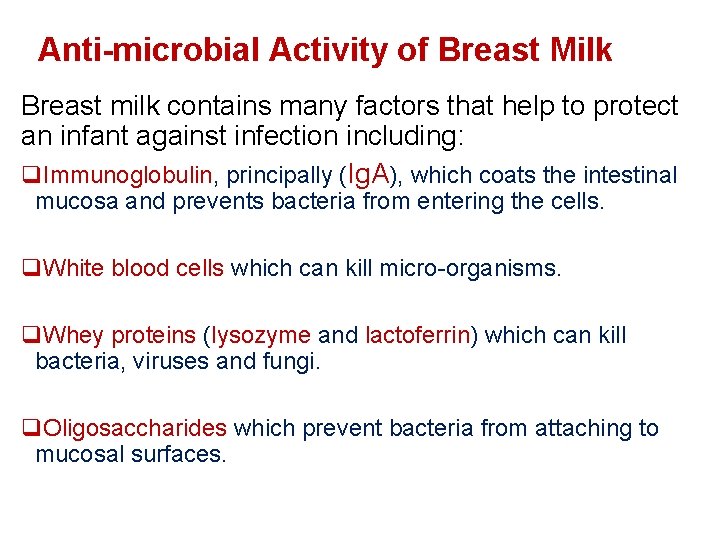 Anti-microbial Activity of Breast Milk

Breast milk contains many factors that help to protect an infant against infection including:

❑Immunoglobulin, principally (IgA), which coats the intestinal mucosa and prevents bacteria from entering the cells.

❑White blood cells which can kill micro-organisms.

❑Whey proteins (lysozyme and lactoferrin) which can kill bacteria, viruses and fungi.

❑Oligosaccharides which prevent bacteria from attaching to mucosal surfaces.